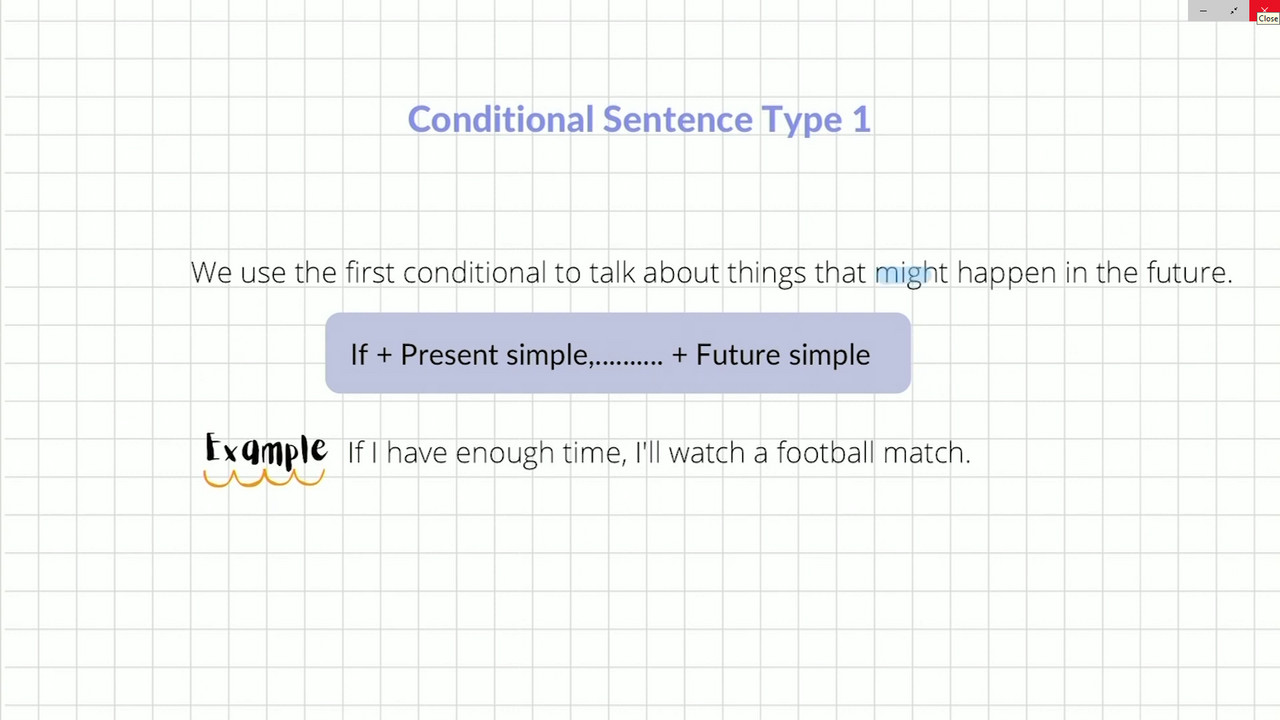 Close

Conditional Sentence Type 1

We use the first conditional to talk about things that might happen in the future.

If + Present simple,.......... + Future simple

Example If I have enough time, I'll watch a football match.